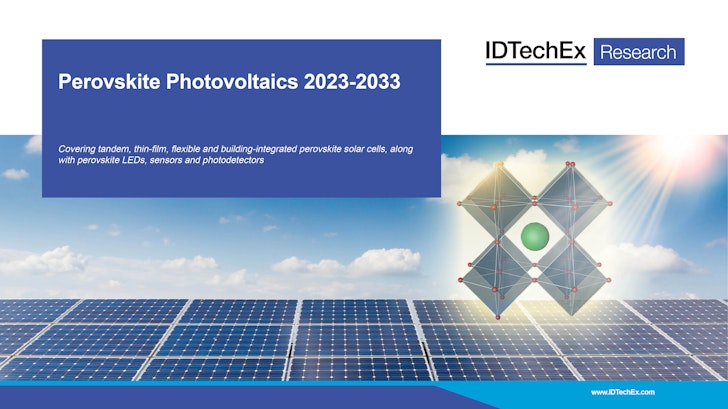 IDTechEx Research

Perovskite Photovoltaics 2023-2033

Covering tandem, thin-film, flexible and building-integrated perovskite solar cells, along with perovskite LEDs, sensors and photodetectors

www.IDTechEx.com